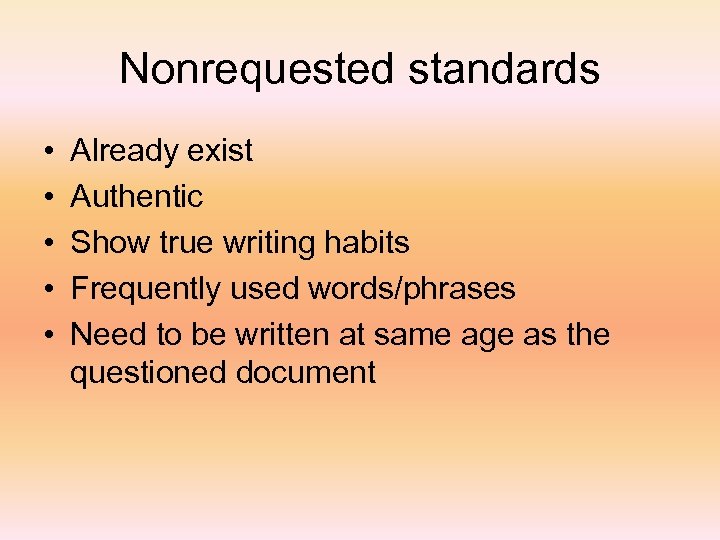 Nonrequested standards

• Already exist
• Authentic
• Show true writing habits
• Frequently used words/phrases
• Need to be written at same age as the questioned document